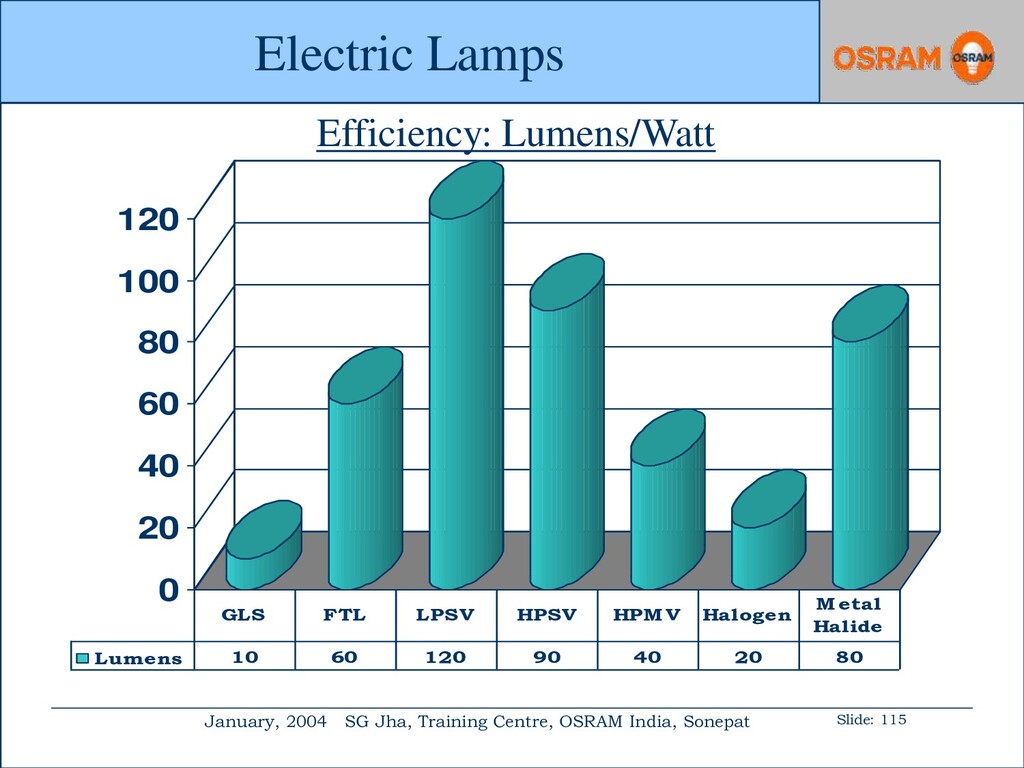 Electric Lamps

OSRAM

OSRAM

Efficiency: Lumens/Watt

120
100
80
60
40
20
0

| | GLS | FTL | LPSV | HPSV | HPMV | Halogen | Metal Halide |
|---|---|---|---|---|---|---|---|
| Lumens | 10 | 60 | 120 | 90 | 40 | 20 | 80 |

January, 2004 SG Jha, Training Centre, OSRAM India, Sonepat

Slide: 115